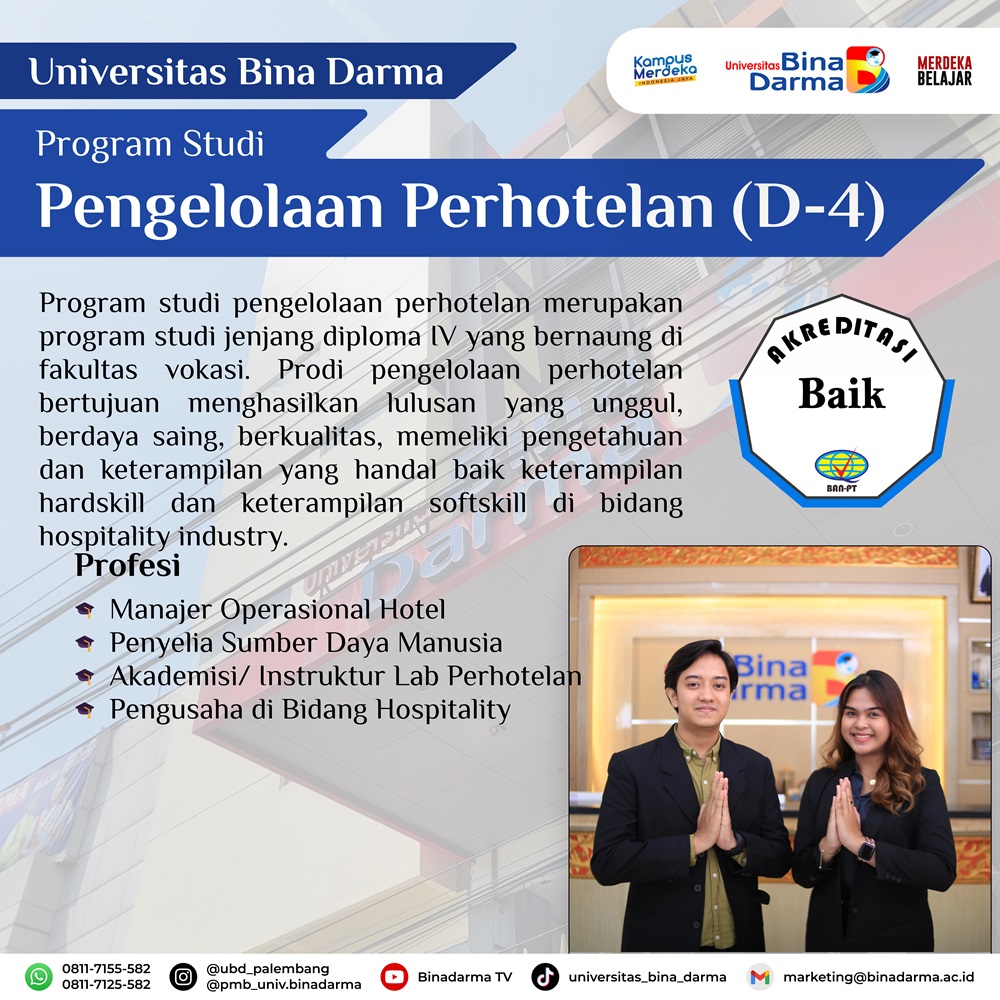 Universitas Bina Darma

Kampus Merdeka INDONESIA JAYA

Universitas Bina Darma

MERDEKA BELAJAR

Program Studi

Pengelolaan Perhotelan (D-4)

Program studi pengelolaan perhotelan merupakan program studi jenjang diploma IV yang bernaung di fakultas vokasi. Prodi pengelolaan perhotelan bertujuan menghasilkan lulusan yang unggul, berdaya saing, berkualitas, memeliki pengetahuan dan keterampilan yang handal baik keterampilan hardskill dan keterampilan softskill di bidang hospitality industry.

AKREDITASI

Baik

BAN-PT

Profesi

Manajer Operasional Hotel
Penyelia Sumber Daya Manusia
Akademisi/ Instruktur Lab Perhotelan
Pengusaha di Bidang Hospitality

Bina Darma

0811-7155-582
0811-7125-582

@ubd_palembang
@pmb_univ.binadarma

Binadarma TV

universitas_bina_darma

marketing@binadarma.ac.id